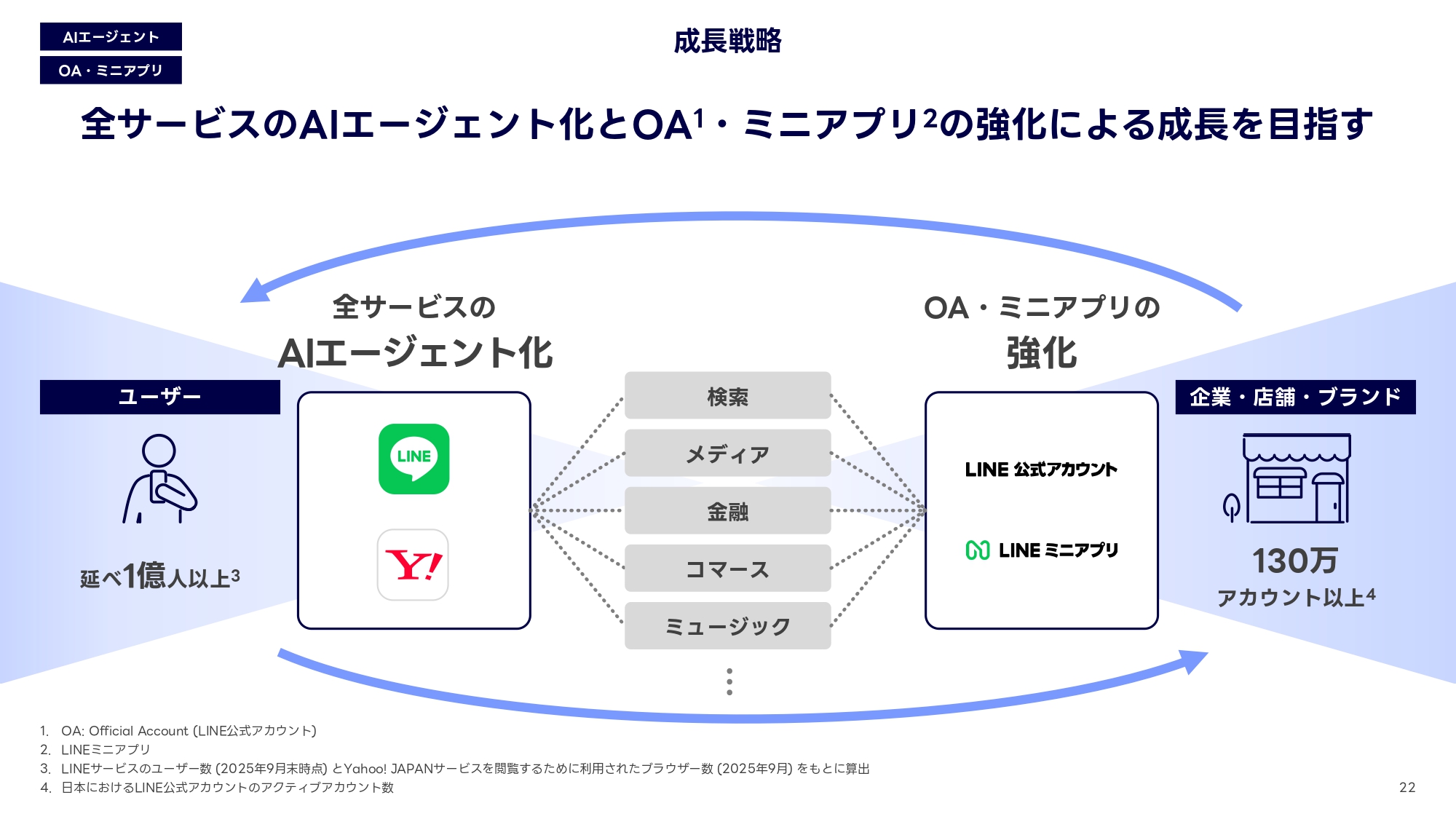 AIエージェント

OA・ミニアプリ

成長戦略

全サービスのAIエージェント化とOA$^1$・ミニアプリ$^2$の強化による成長を目指す

全サービスの
AIエージェント化

OA・ミニアプリの
強化

ユーザー

延べ1億人以上$^3$

LINE

Y!

検索

メディア

金融

コマース

ミュージック

LINE 公式アカウント

LINE ミニアプリ

企業・店舗・ブランド

130万
アカウント以上$^4$

1. OA: Official Account (LINE公式アカウント)
2. LINEミニアプリ
3. LINEサービスのユーザー数 (2025年9月末時点) とYahoo! JAPANサービスを閲覧するために利用されたブラウザー数 (2025年9月) をもとに算出
4. 日本におけるLINE公式アカウントのアクティブアカウント数

22